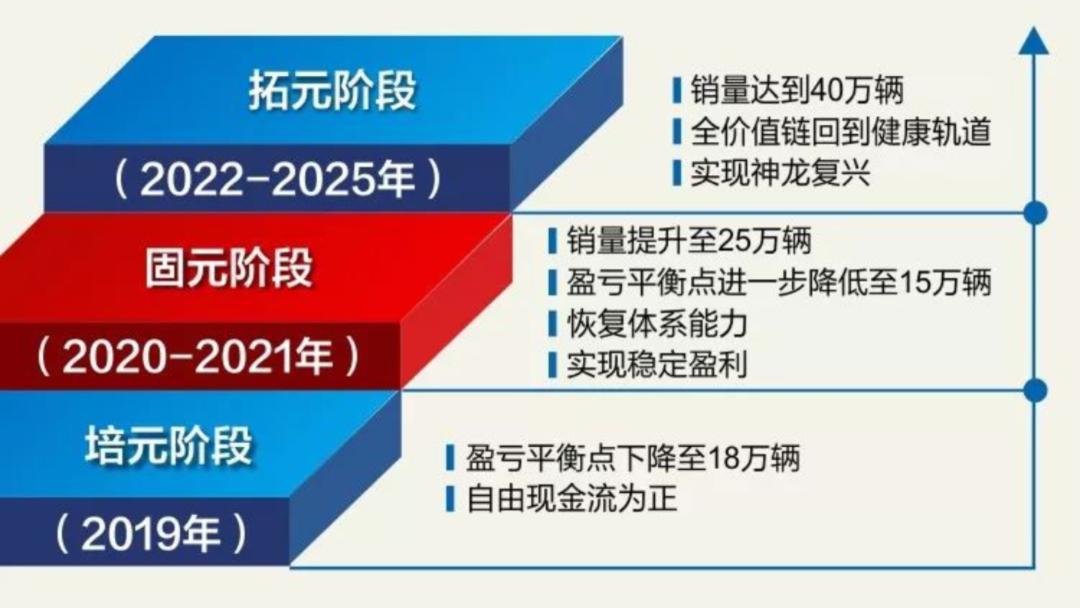 拓元阶段
（2022-2025年）

销量达到40万辆
全价值链回到健康轨道
实现神龙复兴

固元阶段
（2020-2021年）

销量提升至25万辆
盈亏平衡点进一步降低至15万辆
恢复体系能力
实现稳定盈利

培元阶段
（2019年）

盈亏平衡点下降至18万辆
自由现金流为正